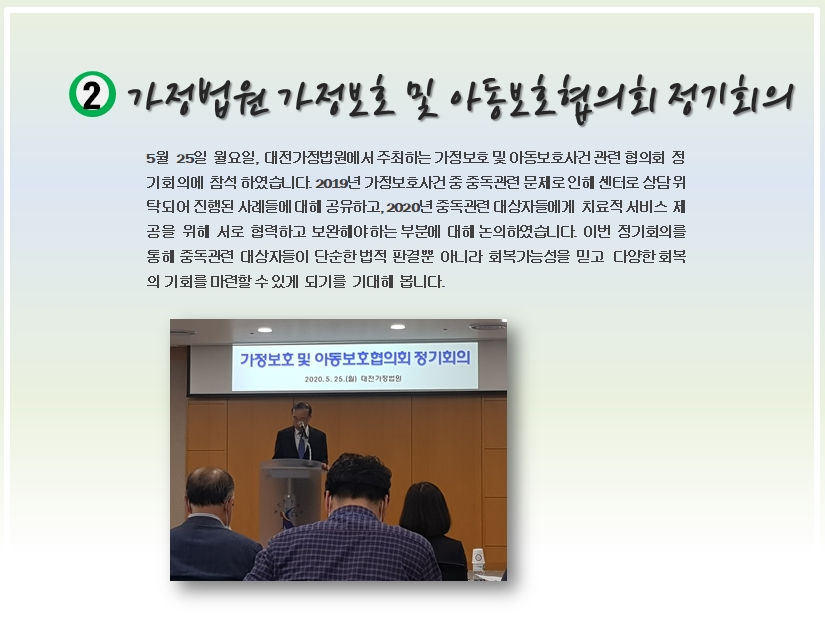 ② 가정법원 가정보호 및 아동보호협의회 정기회의

5월 25일 월요일, 대전가정법원에서 주최하는 가정보호 및 아동보호사건 관련 협의회 정기회의에 참석 하였습니다. 2019년 가정보호사건 중 중독관련 문제로 인해 센터로 상담 위탁되어 진행된 사례들에 대해 공유하고, 2020년 중독관련 대상자들에게 치료적 서비스 제공을 위해 서로 협력하고 보완해야하는 부분에 대해 논의하였습니다. 이번 정기회의를 통해 중독관련 대상자들이 단순한 법적 판결뿐 아니라 회복가능성을 믿고 다양한 회복의 기회를 마련할 수 있게 되기를 기대해 봅니다.

가정보호 및 아동보호협의회 정기회의
2020. 5. 25.(월) 대전가정법원